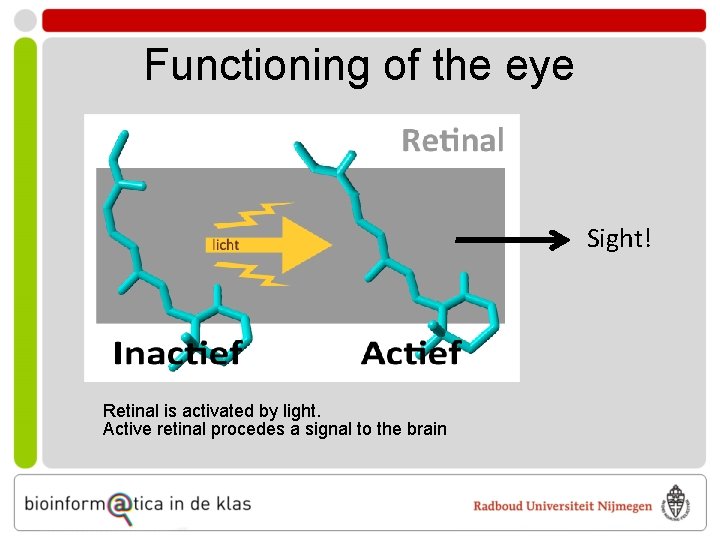 Functioning of the eye

Retinal

licht

Sight!

Inactief

Actief

Retinal is activated by light.
Active retinal procedes a signal to the brain

bioinform@tica in de klas

Radboud Universiteit Nijmegen